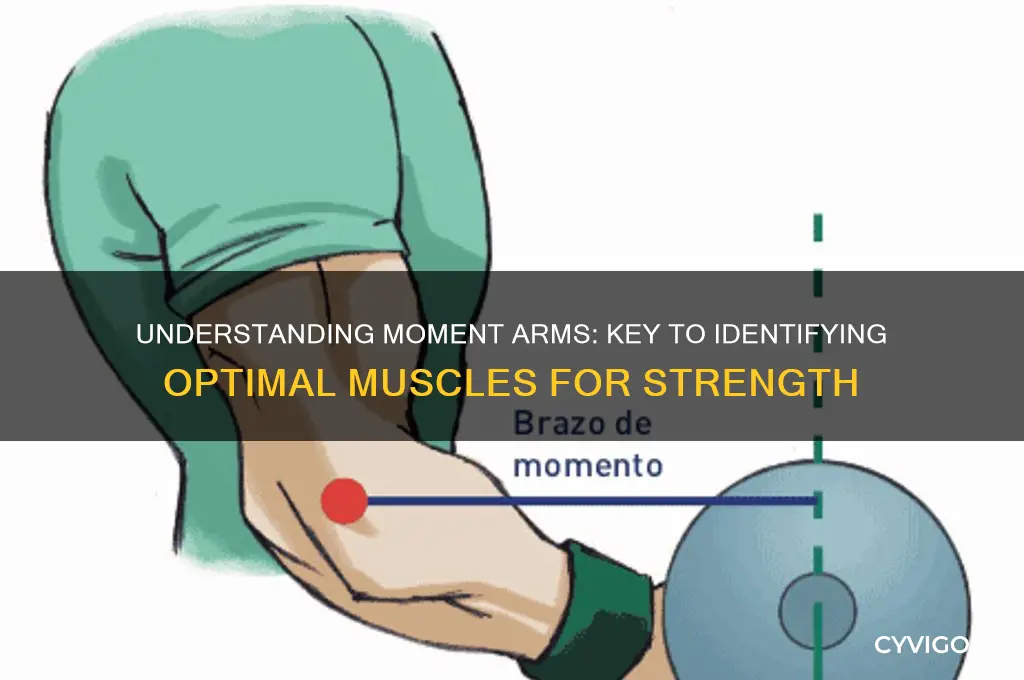 UNDERSTANDING MOMENT ARMS: KEY TO IDENTIFYING OPTIMAL MUSCLES FOR STRENGTH

Brazo de momento

CYVIGO